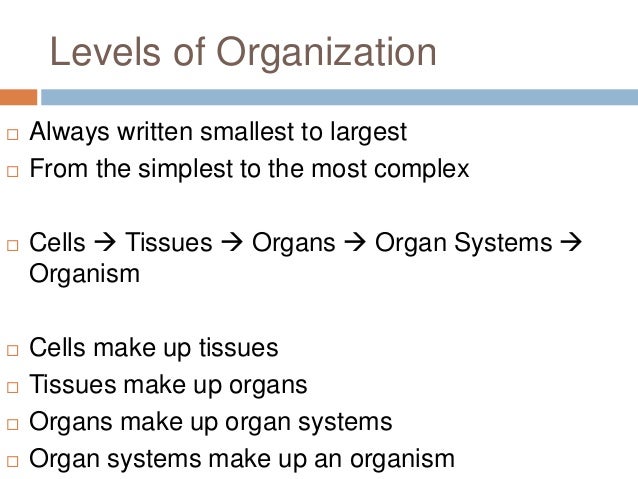 Levels of Organization

□ Always written smallest to largest
□ From the simplest to the most complex

□ Cells → Tissues → Organs → Organ Systems → Organism

□ Cells make up tissues
□ Tissues make up organs
□ Organs make up organ systems
□ Organ systems make up an organism